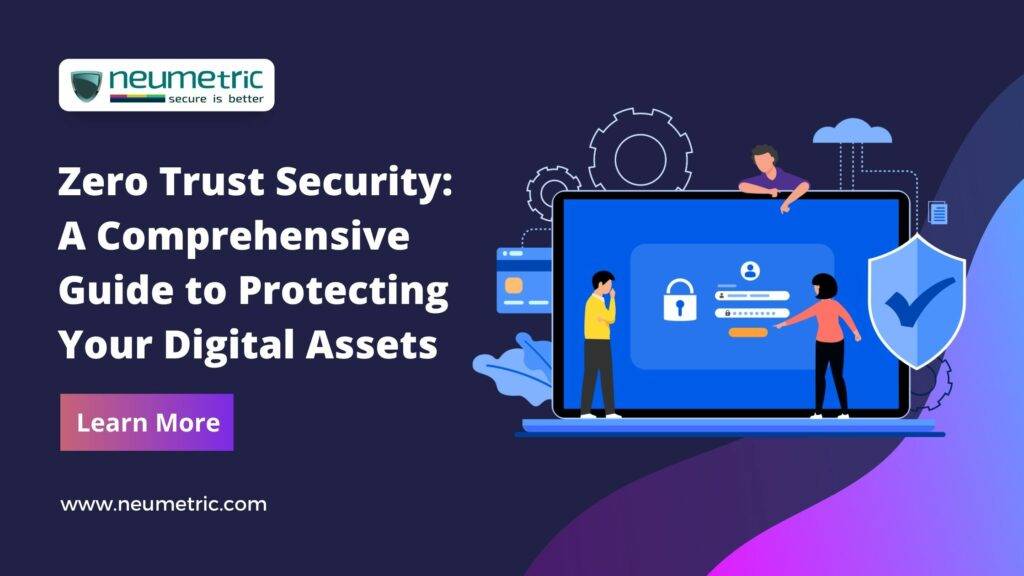 neumetric
secure is better

Zero Trust Security: A Comprehensive Guide to Protecting Your Digital Assets

Learn More

www.neumetric.com